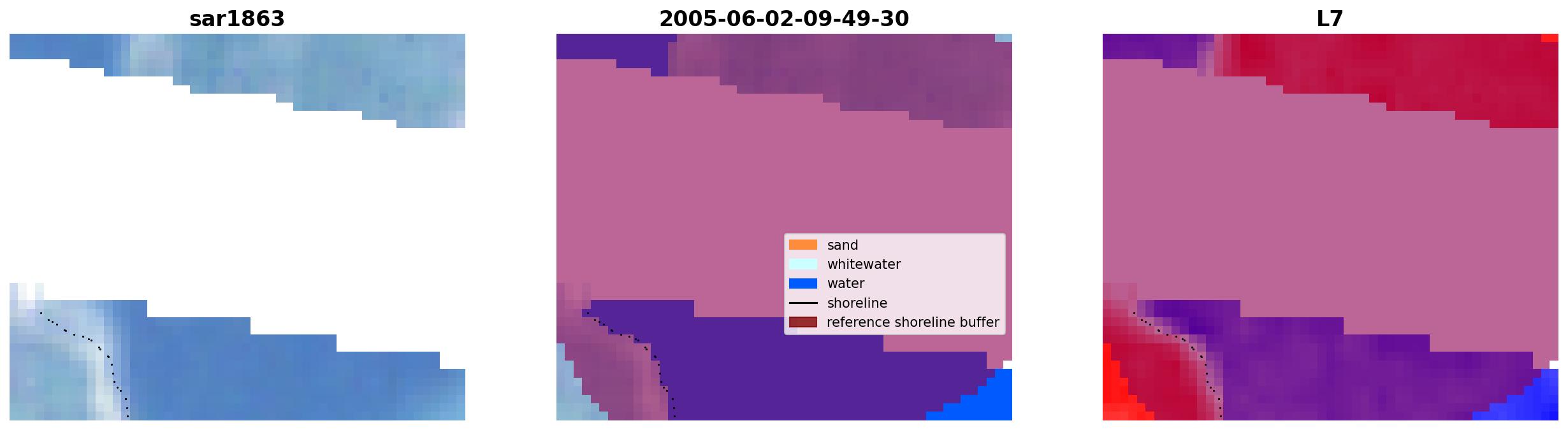 sar1863

2005-06-02-09-49-30

sand
whitewater
water
shoreline
reference shoreline buffer

L7